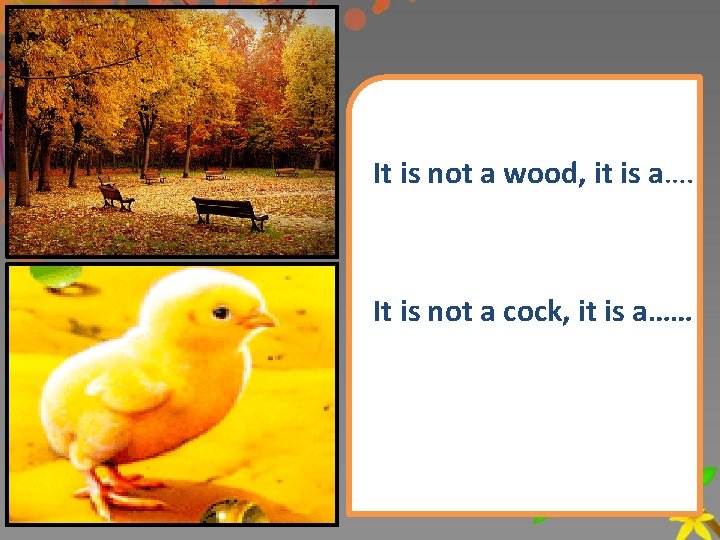 It is not a wood, it is a….

It is not a cock, it is a……